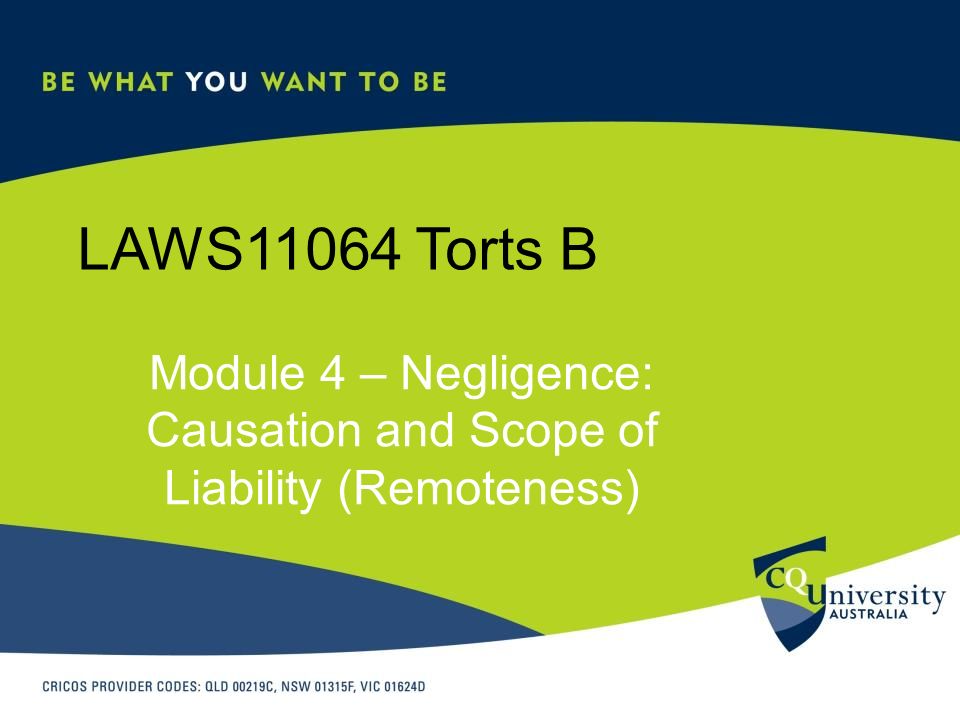 BE WHAT YOU WANT TO BE

LAWS11064 Torts B

Module 4 – Negligence: Causation and Scope of Liability (Remoteness)

CQUniversity AUSTRALIA

CRICOS PROVIDER CODES: QLD 00219C, NSW 01315F, VIC 01624D